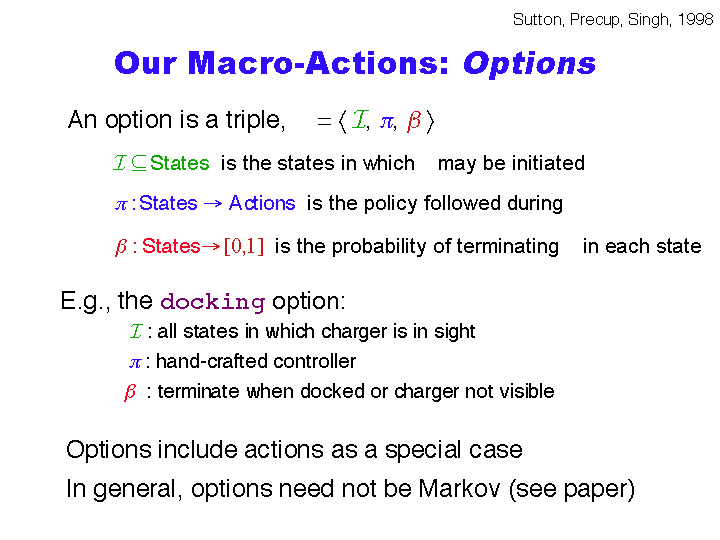 Sutton, Precup, Singh, 1998

Our Macro-Actions: Options

An option is a triple, $= \langle \mathcal{I}, \pi, \beta \rangle$

$\mathcal{I} \subseteq$ States is the states in which may be initiated

$\pi$ : States $\rightarrow$ Actions is the policy followed during

$\beta$ : States $\rightarrow [0,1]$ is the probability of terminating in each state

E.g., the docking option:

$\mathcal{I}$ : all states in which charger is in sight

$\pi$ : hand-crafted controller

$\beta$ : terminate when docked or charger not visible

Options include actions as a special case

In general, options need not be Markov (see paper)